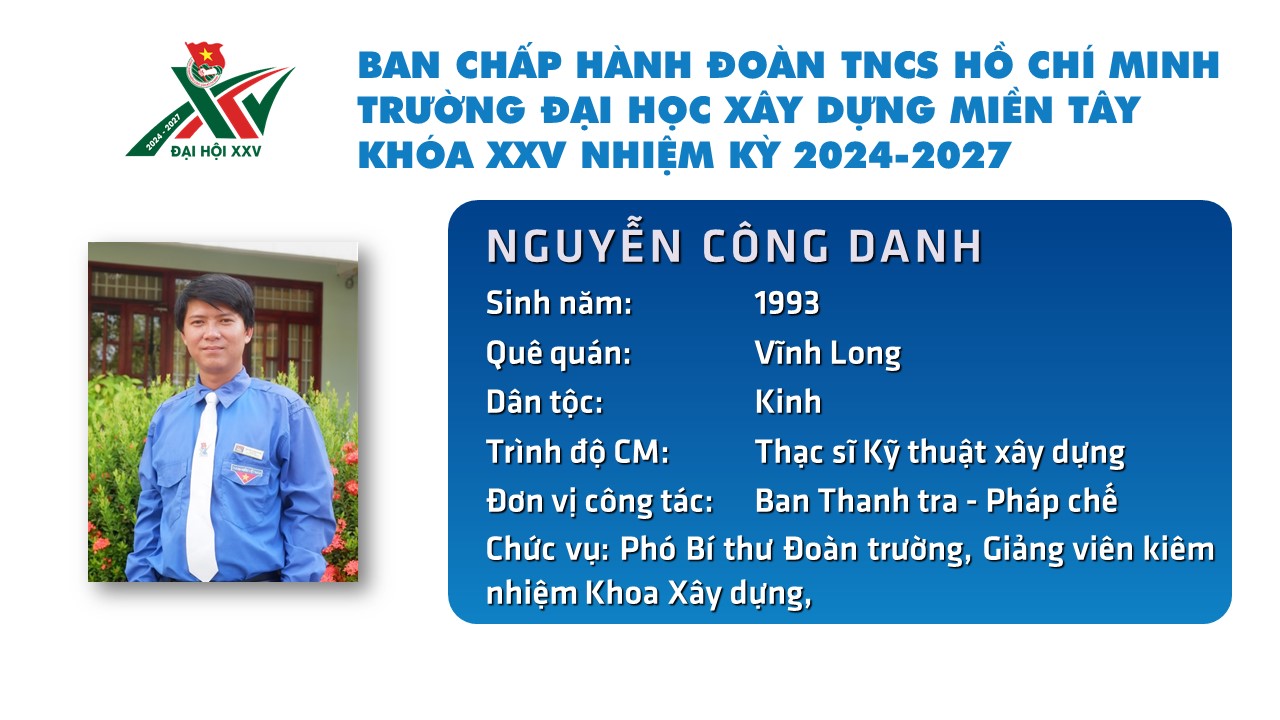 2024 - 2027
ĐẠI HỘI XXV

BAN CHẤP HÀNH ĐOÀN TNCS HỒ CHÍ MINH TRƯỜNG ĐẠI HỌC XÂY DỰNG MIỀN TÂY KHÓA XXV NHIỆM KỲ 2024-2027

NGUYỄN CÔNG DANH

Sinh năm: 1993
Quê quán: Vĩnh Long
Dân tộc: Kinh
Trình độ CM: Thạc sĩ Kỹ thuật xây dựng
Đơn vị công tác: Ban Thanh tra - Pháp chế
Chức vụ: Phó Bí thư Đoàn trường, Giảng viên kiêm nhiệm Khoa Xây dựng,